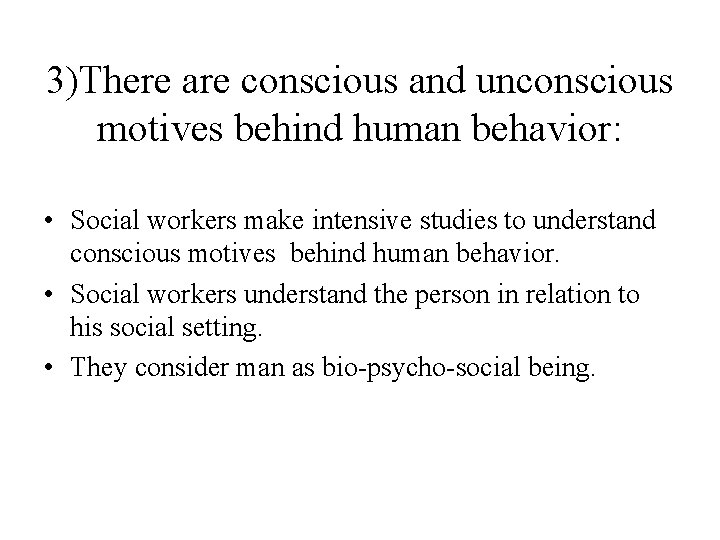 3)There are conscious and unconscious motives behind human behavior:

• Social workers make intensive studies to understand conscious motives behind human behavior.
• Social workers understand the person in relation to his social setting.
• They consider man as bio-psycho-social being.